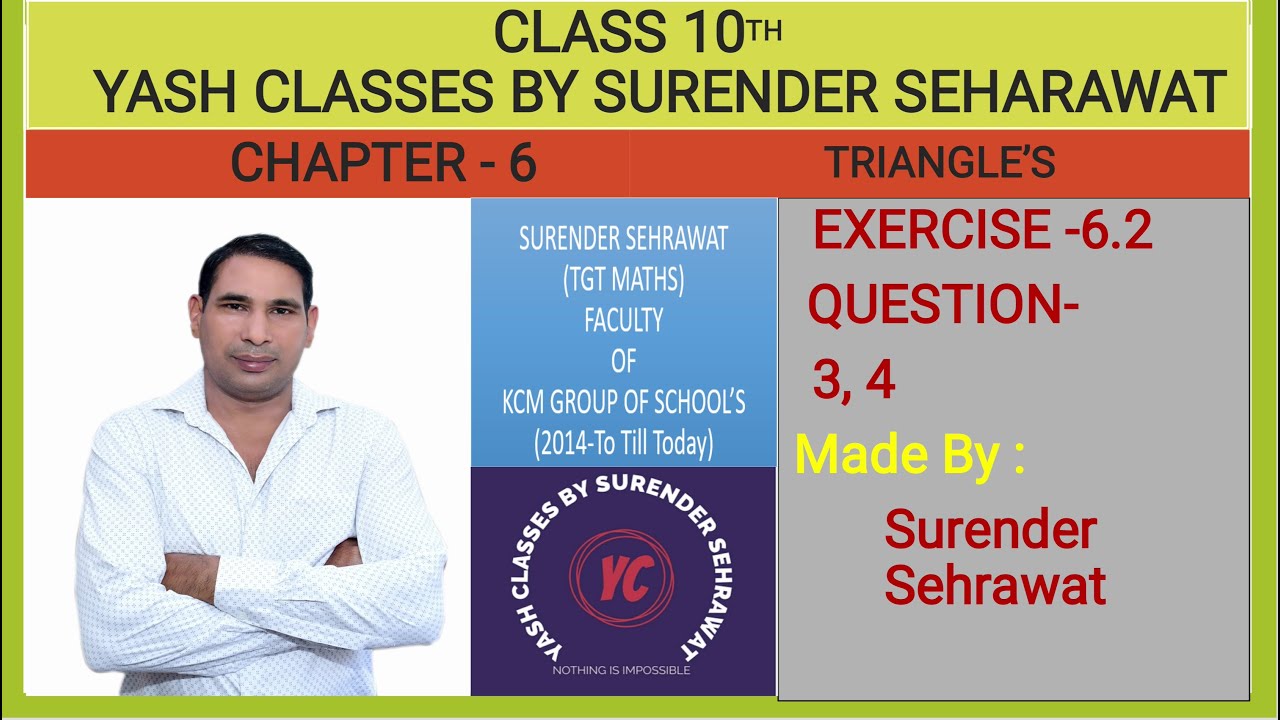 CLASS 10TH
YASH CLASSES BY SURENDER SEHARAWAT

CHAPTER - 6

TRIANGLE'S

SURENDER SEHRAWAT
(TGT MATHS)
FACULTY
OF
KCM GROUP OF SCHOOL'S
(2014-To Till Today)

YASH CLASSES BY SURENDER SEHRAWAT
YC
NOTHING IS IMPOSSIBLE

EXERCISE -6.2
QUESTION-
3, 4

Made By :
Surender
Sehrawat